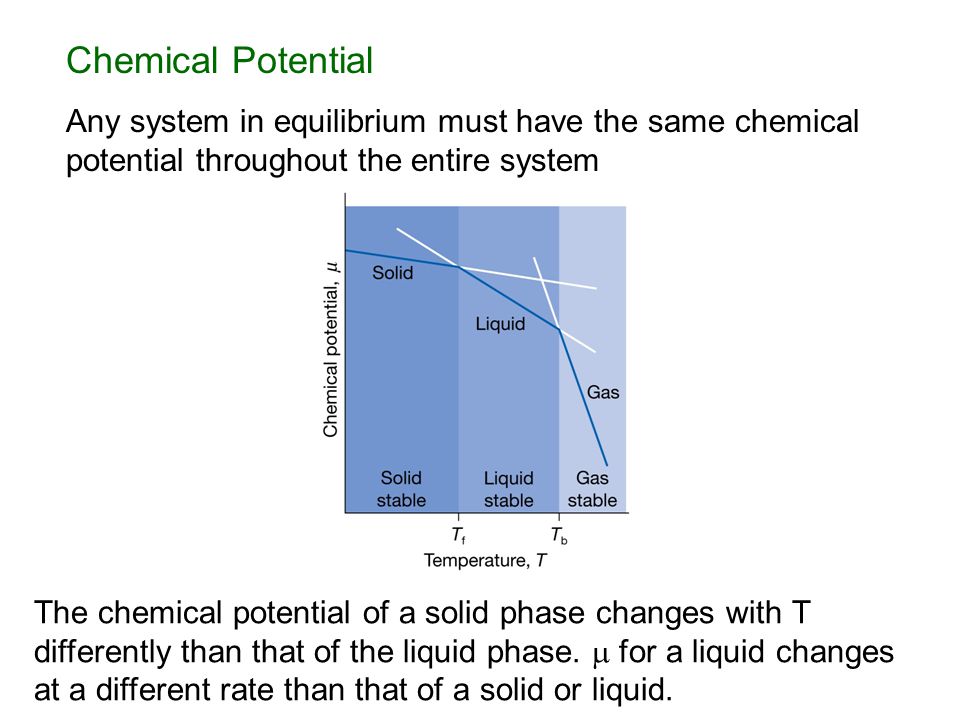 Chemical Potential

Any system in equilibrium must have the same chemical potential throughout the entire system

Chemical potential, $\mu$

Solid

Liquid

Gas

Solid stable

Liquid stable

Gas stable

$T_f$

$T_b$

Temperature, $T$

The chemical potential of a solid phase changes with T differently than that of the liquid phase. $\mu$ for a liquid changes at a different rate than that of a solid or liquid.